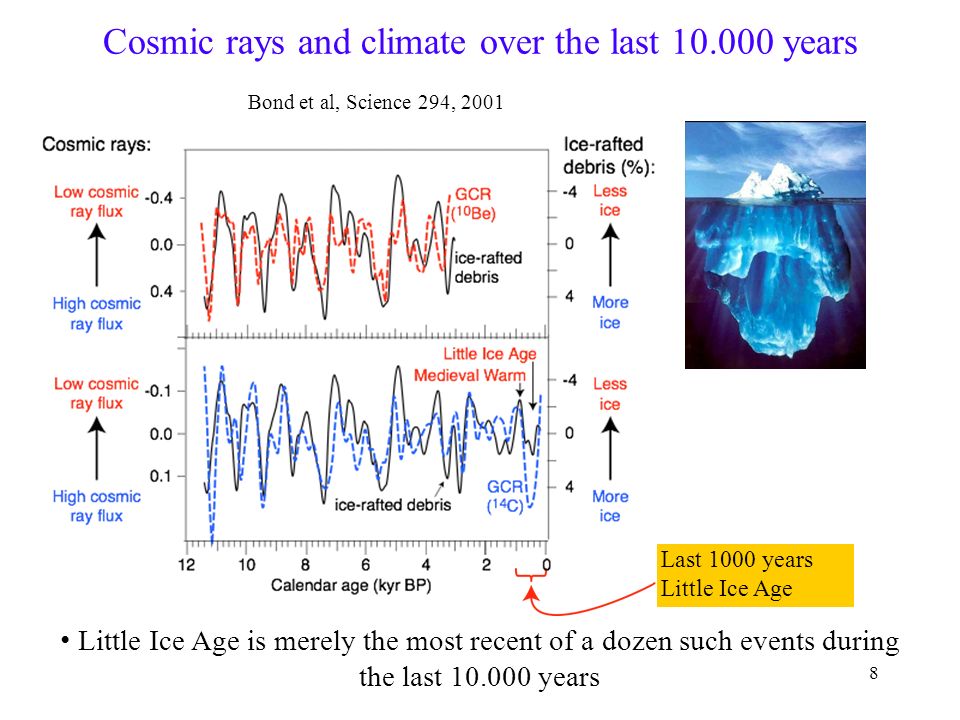 Cosmic rays and climate over the last 10.000 years

Bond et al, Science 294, 2001

Cosmic rays:

Low cosmic ray flux

High cosmic ray flux

-0.4
0.0
0.4

GCR ($^{10}$Be)

ice-rafted debris

Ice-rafted debris (%):

-4
0
4

Less ice

More ice

Low cosmic ray flux

High cosmic ray flux

-0.1
0.0
0.1

Little Ice Age
Medieval Warm

ice-rafted debris

GCR ($^{14}$C)

-4
0
4

Less ice

More ice

12 10 8 6 4 2 0
Calendar age (kyr BP)

Last 1000 years
Little Ice Age

• Little Ice Age is merely the most recent of a dozen such events during the last 10.000 years

8